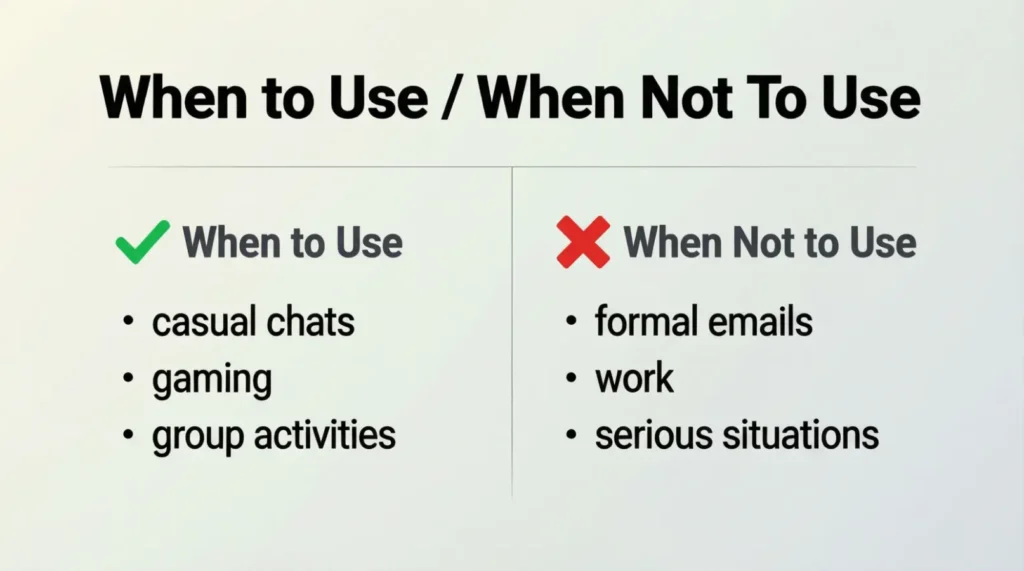 When to Use / When Not To Use

✓ When to Use

• casual chats
• gaming
• group activities

✗ When Not to Use

• formal emails
• work
• serious situations